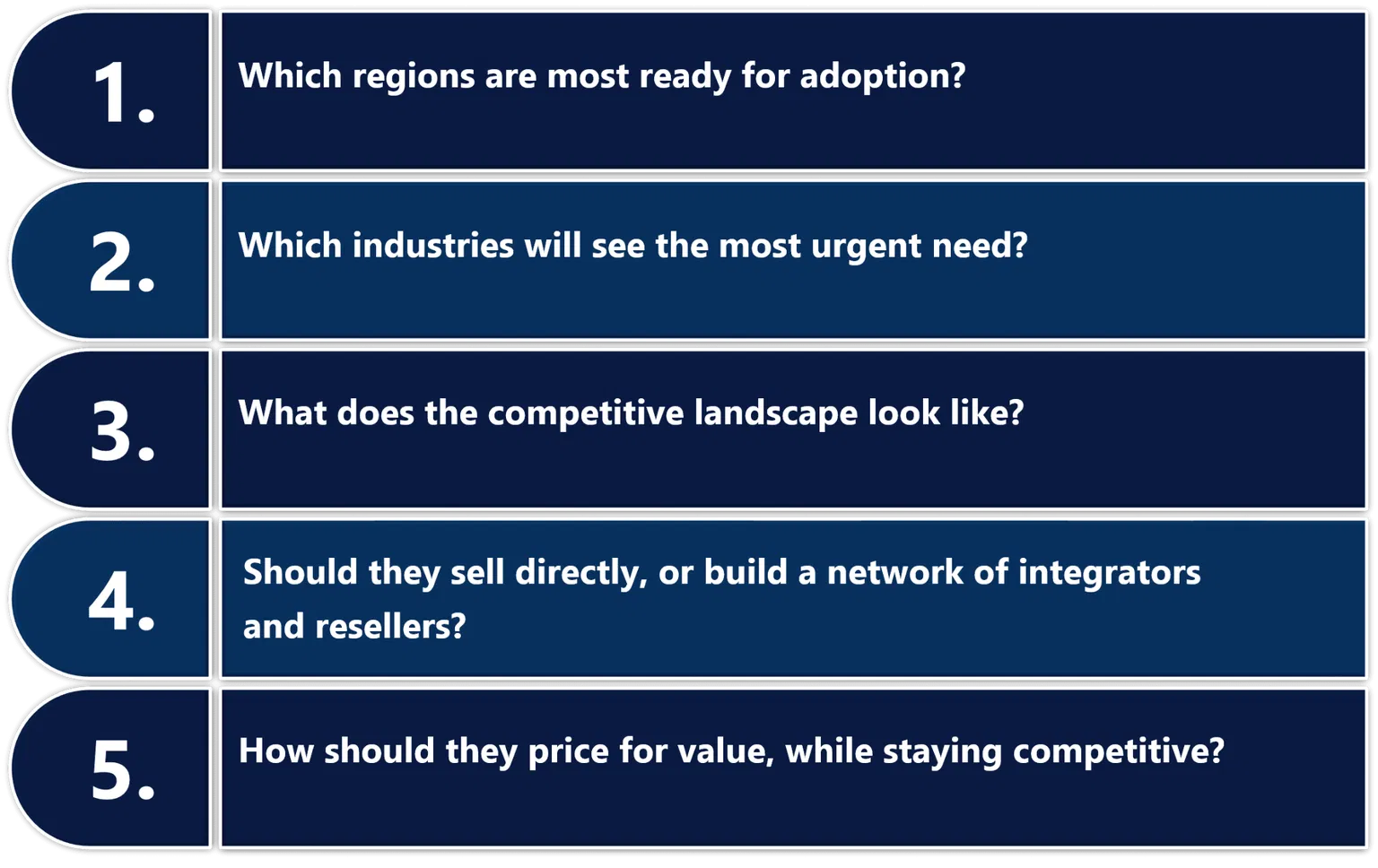 1.

Which regions are most ready for adoption?

2.

Which industries will see the most urgent need?

3.

What does the competitive landscape look like?

4.

Should they sell directly, or build a network of integrators and resellers?

5.

How should they price for value, while staying competitive?